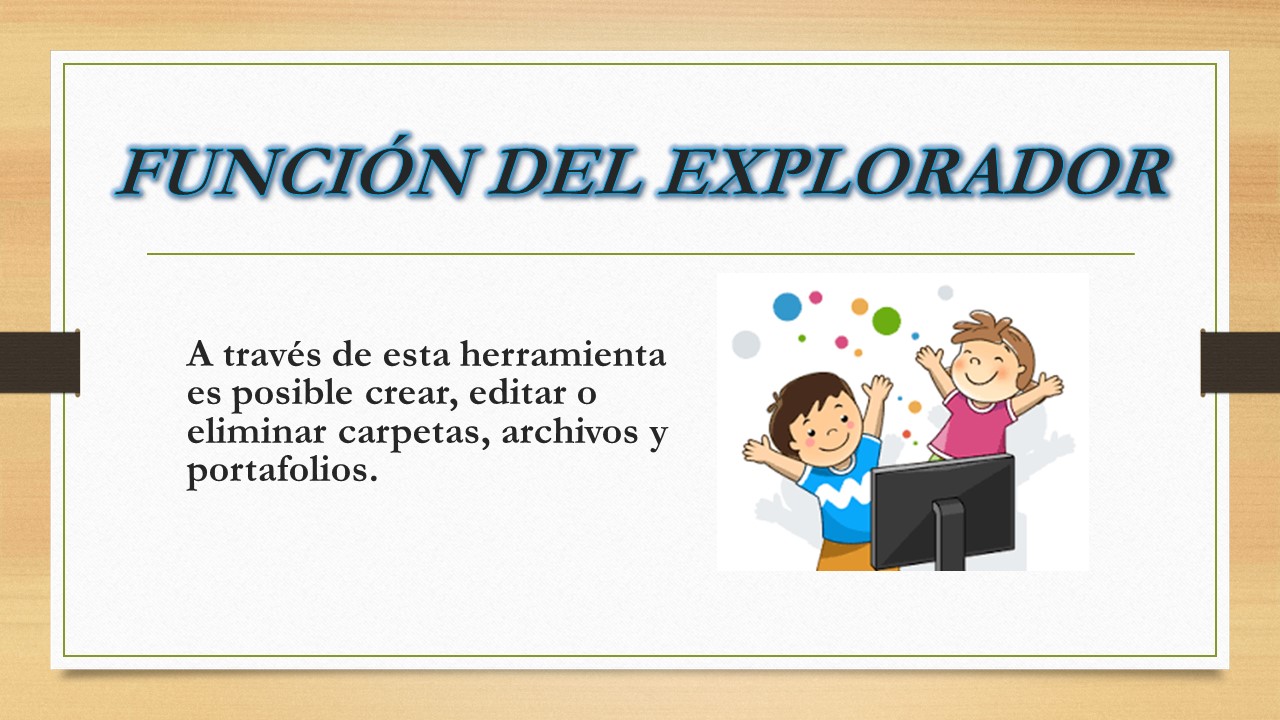 FUNCIÓN DEL EXPLORADOR

A través de esta herramienta es posible crear, editar o eliminar carpetas, archivos y portafolios.